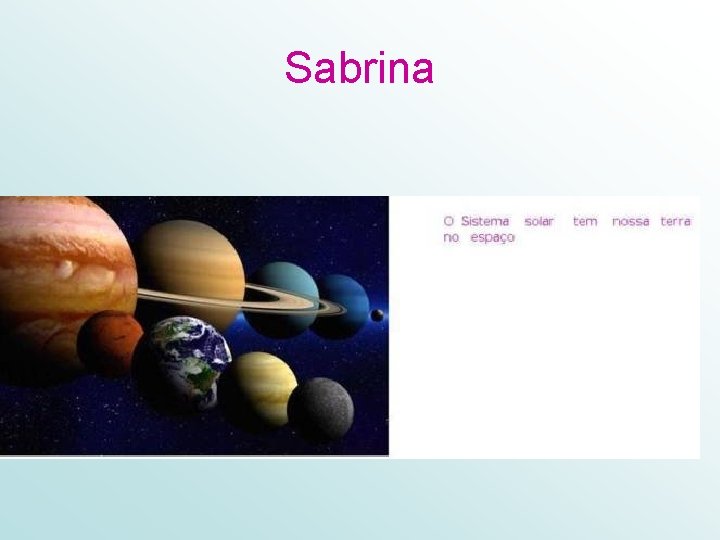 Sabrina

O Sistema solar tem nossa terra no espaço